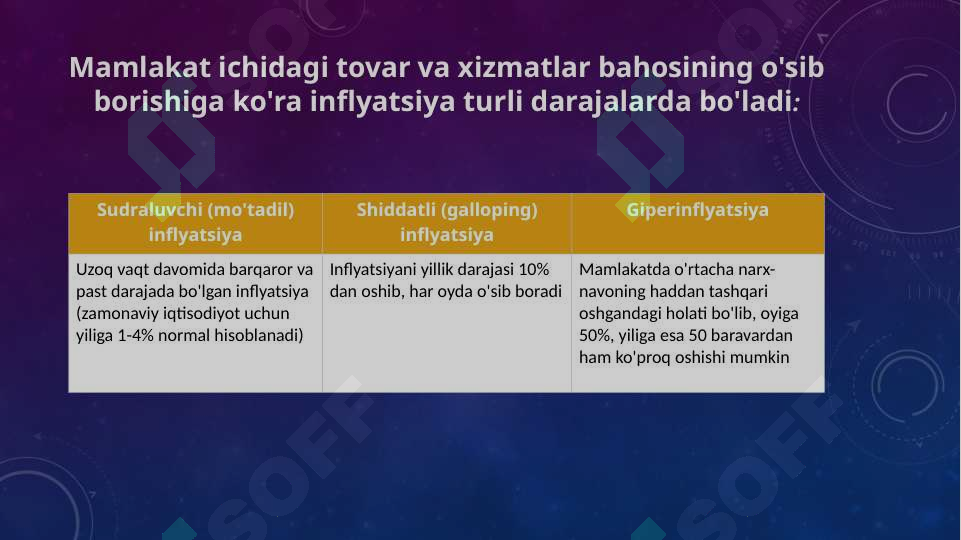 Mamlakat ichidagi tovar va xizmatlar bahosining o'sib borishiga ko'ra inflyatsiya turli darajalarda bo'ladi:

| Sudraluvchi (mo'tadil) inflyatsiya | Shiddatli (galloping) inflyatsiya | Giperinflyatsiya |
|---|---|---|
| Uzoq vaqt davomida barqaror va past darajada bo'lgan inflyatsiya (zamonaviy iqtisodiyot uchun yiliga 1-4% normal hisoblanadi) | Inflyatsiyani yillik darajasi 10% dan oshib, har oyda o'sib boradi | Mamlakatda o'rtacha narx-navoning haddan tashqari oshgandagi holati bo'lib, oyiga 50%, yiliga esa 50 baravardan ham ko'proq oshishi mumkin |

SOFF
SOFF